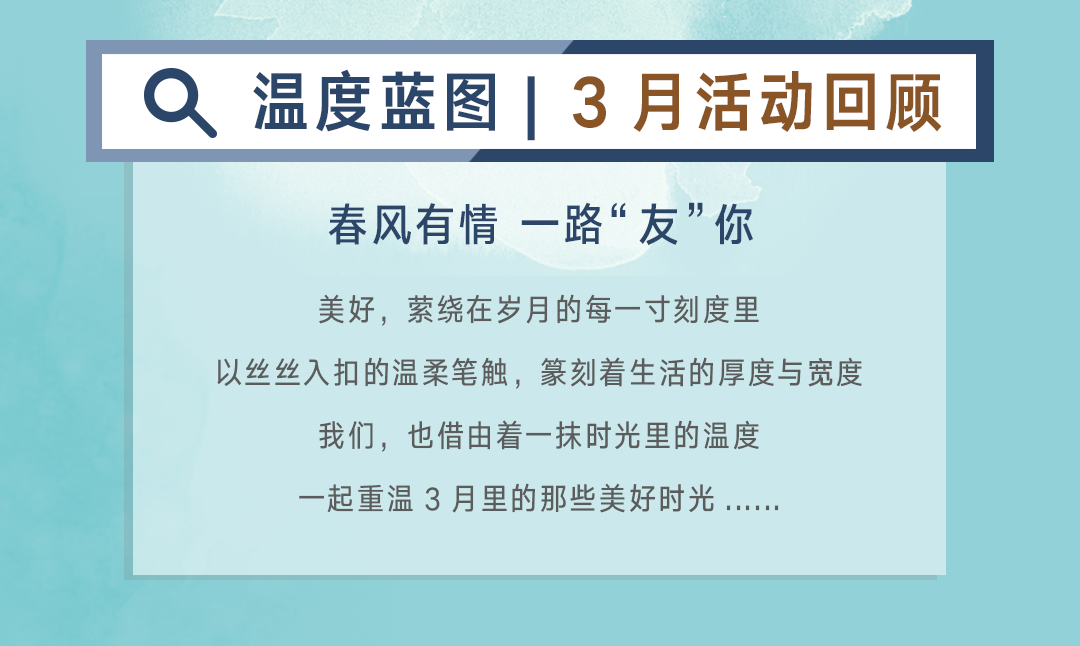 温度蓝图 | 3 月活动回顾

春风有情 一路“友”你

美好，萦绕在岁月的每一寸刻度里

以丝丝入扣的温柔笔触，篆刻着生活的厚度与宽度

我们，也借由着一抹时光里的温度

一起重温 3 月里的那些美好时光 ......